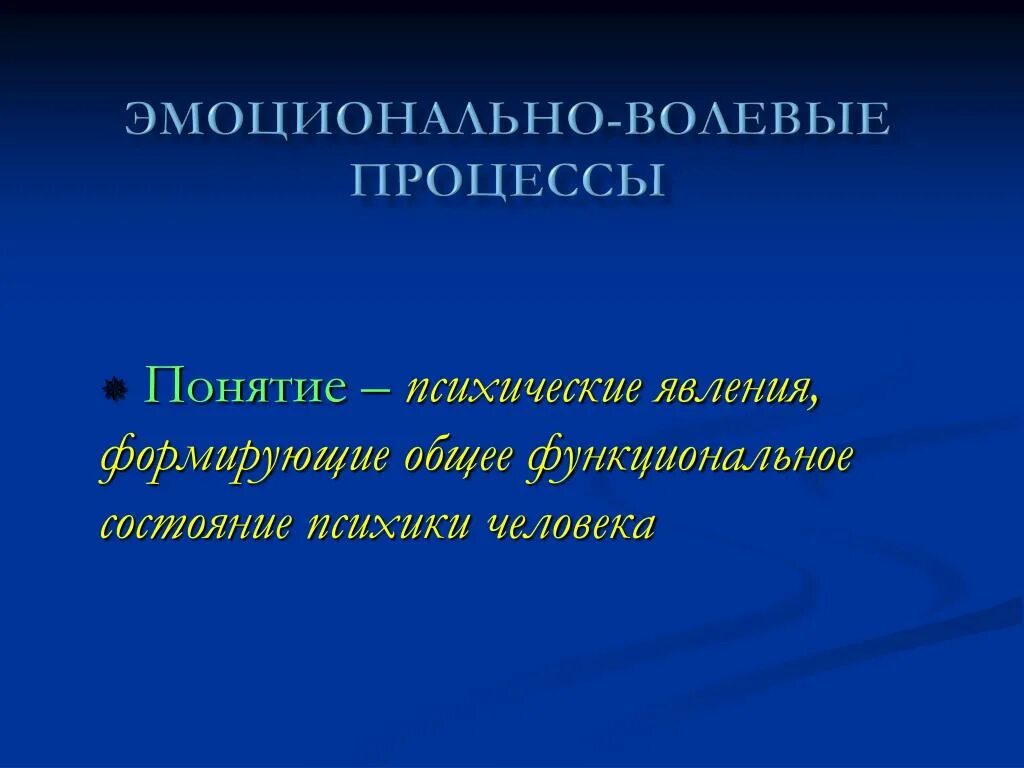 ЭМОЦИОНАЛЬНО-ВОЛЕВЫЕ ПРОЦЕССЫ

Понятие – психические явления, формирующие общее функциональное состояние психики человека